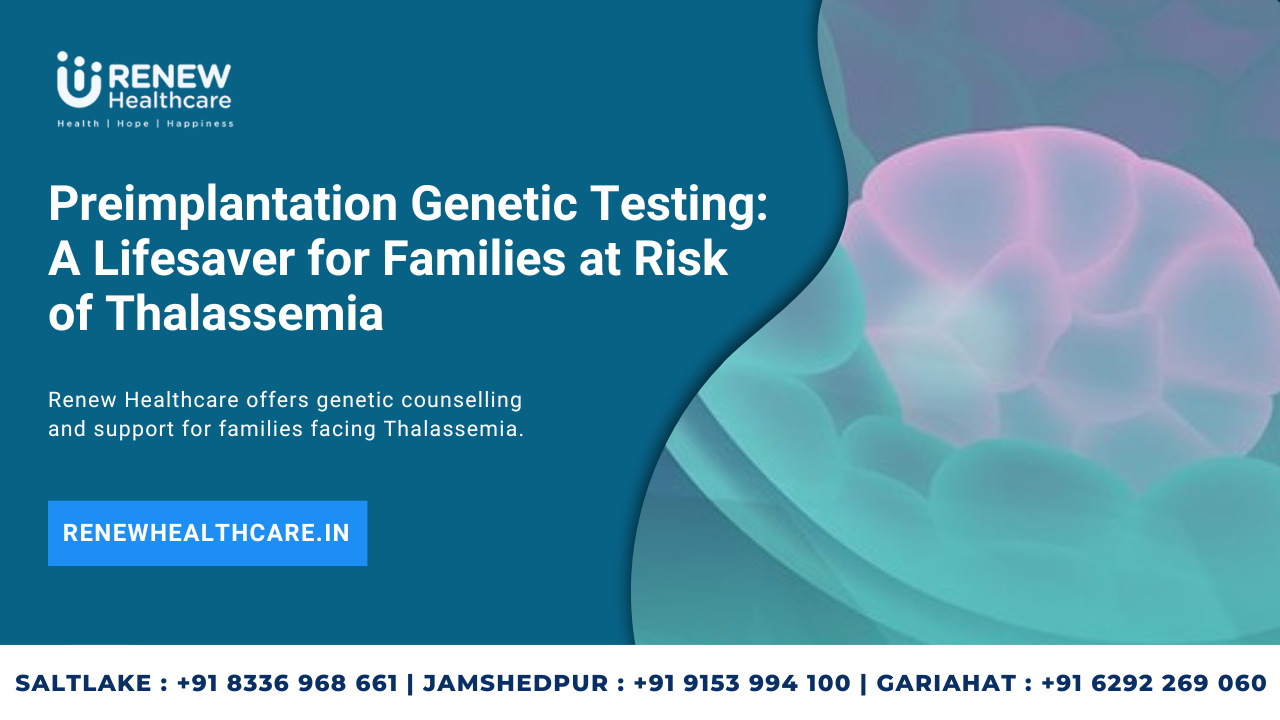 RENEW Healthcare
Health | Hope | Happiness

Preimplantation Genetic Testing: A Lifesaver for Families at Risk of Thalassemia

Renew Healthcare offers genetic counselling and support for families facing Thalassemia.

RENEWHEALTHCARE.IN

SALTLAKE : +91 8336 968 661 | JAMSHEDPUR : +91 9153 994 100 | GARIAHAT : +91 6292 269 060